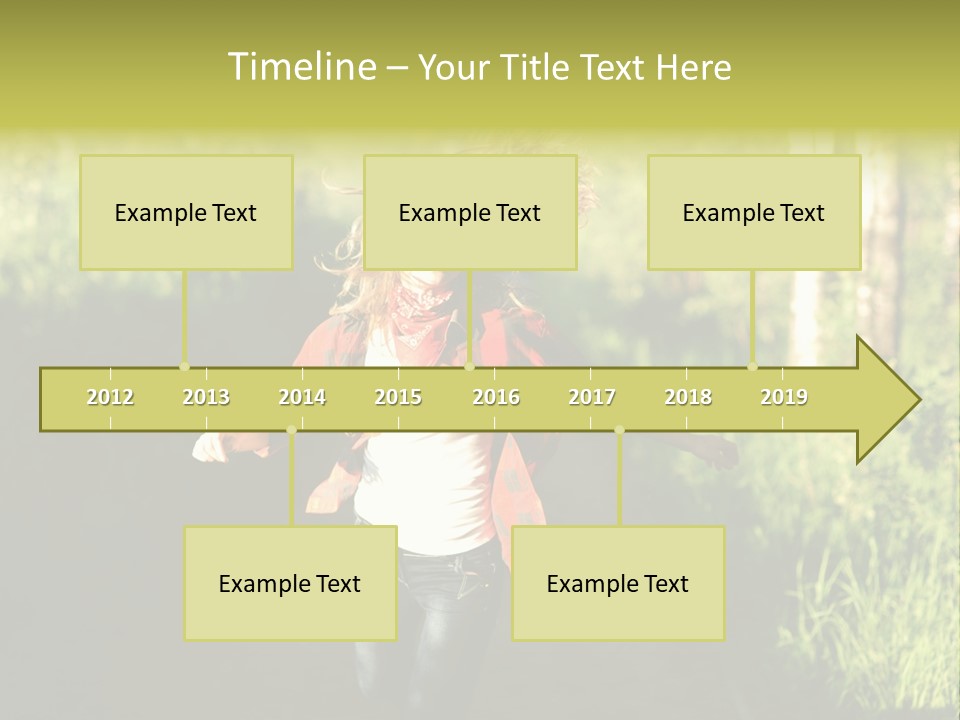 Timeline – Your Title Text Here

Example Text

Example Text

Example Text

2012 2013 2014 2015 2016 2017 2018 2019

Example Text

Example Text